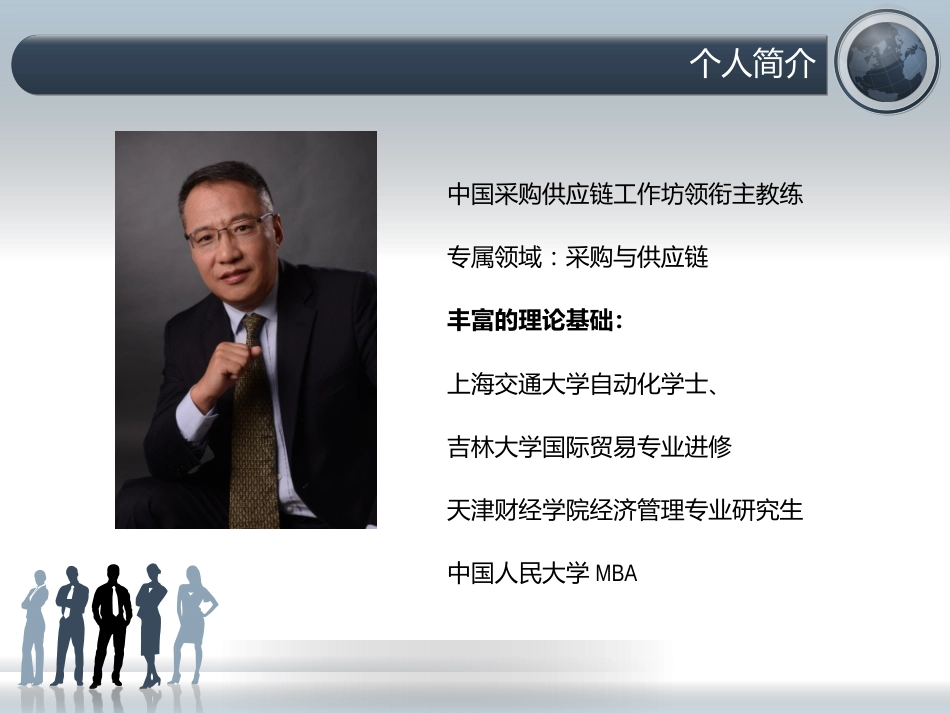 个人简介

中国采购供应链工作坊领衔主教练

专属领域：采购与供应链

丰富的理论基础：

上海交通大学自动化学士、

吉林大学国际贸易专业进修

天津财经学院经济管理专业研究生

中国人民大学 MBA